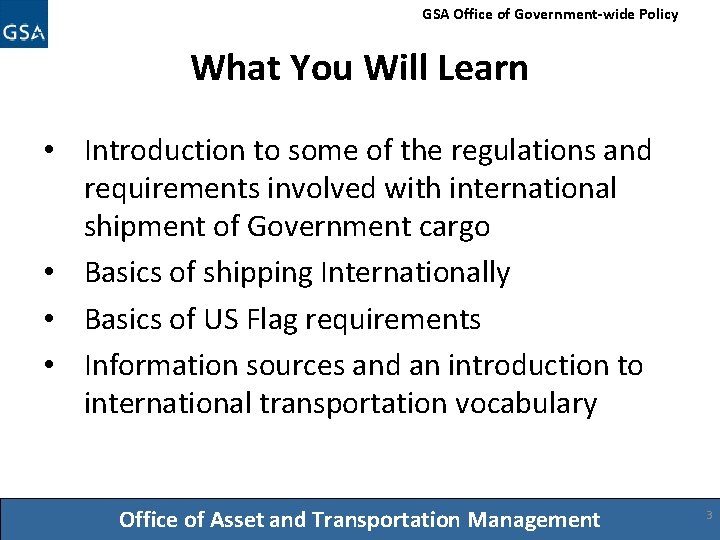 GSA

GSA Office of Government-wide Policy

What You Will Learn

• Introduction to some of the regulations and requirements involved with international shipment of Government cargo
• Basics of shipping Internationally
• Basics of US Flag requirements
• Information sources and an introduction to international transportation vocabulary

Office of Asset and Transportation Management

3